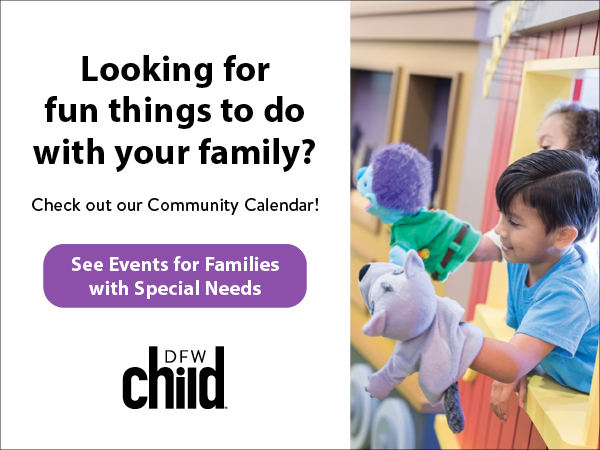 Looking for fun things to do with your family?

Check out our Community Calendar!

See Events for Families with Special Needs

DFW child